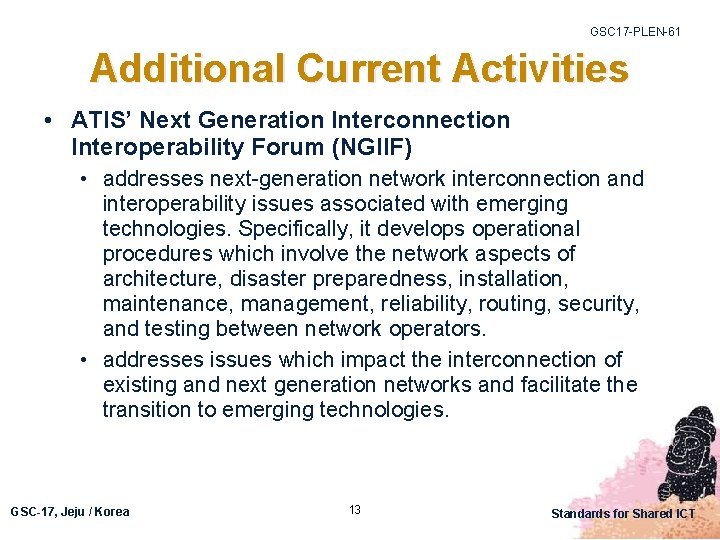 GSC17-PLEN-61

Additional Current Activities

• ATIS' Next Generation Interconnection Interoperability Forum (NGIIF)
  • addresses next-generation network interconnection and interoperability issues associated with emerging technologies. Specifically, it develops operational procedures which involve the network aspects of architecture, disaster preparedness, installation, maintenance, management, reliability, routing, security, and testing between network operators.
  • addresses issues which impact the interconnection of existing and next generation networks and facilitate the transition to emerging technologies.

GSC-17, Jeju / Korea

13

Standards for Shared ICT